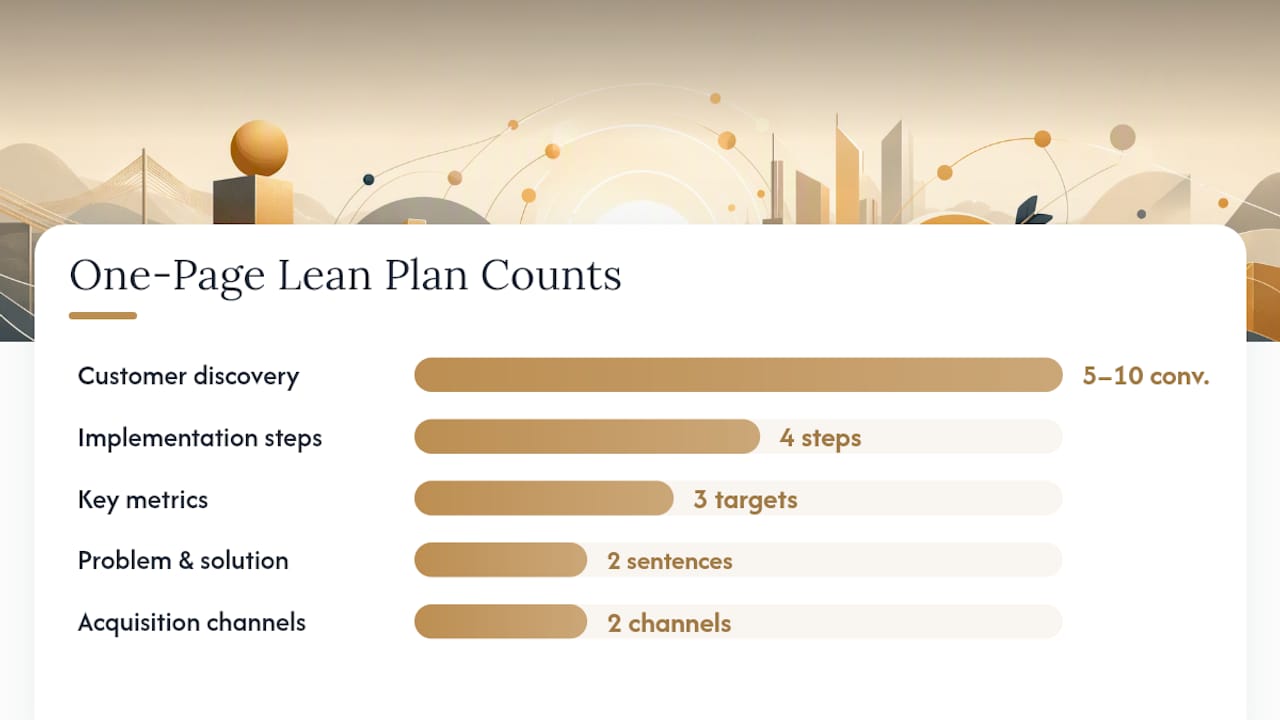 One-Page Lean Plan Counts

Customer discovery
5–10 conv.

Implementation steps
4 steps

Key metrics
3 targets

Problem & solution
2 sentences

Acquisition channels
2 channels